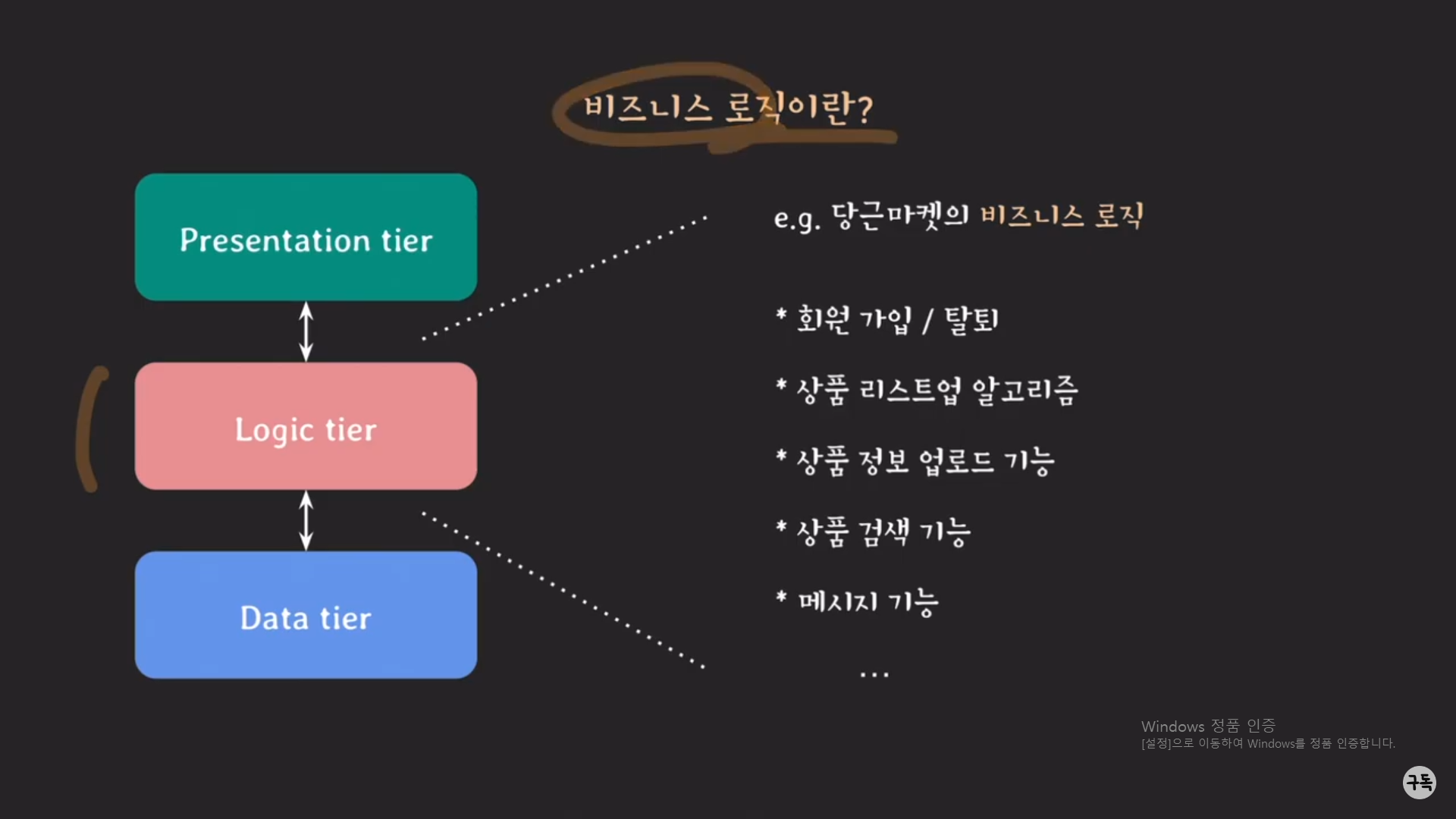 비즈니스 로직이란?

Presentation tier

Logic tier

Data tier

e.g. 당근마켓의 비즈니스 로직

* 회원 가입 / 탈퇴

* 상품 리스트업 알고리즘

* 상품 정보 업로드 기능

* 상품 검색 기능

* 메시지 기능

...

Windows 정품 인증
[설정]으로 이동하여 Windows를 정품 인증합니다.

구독